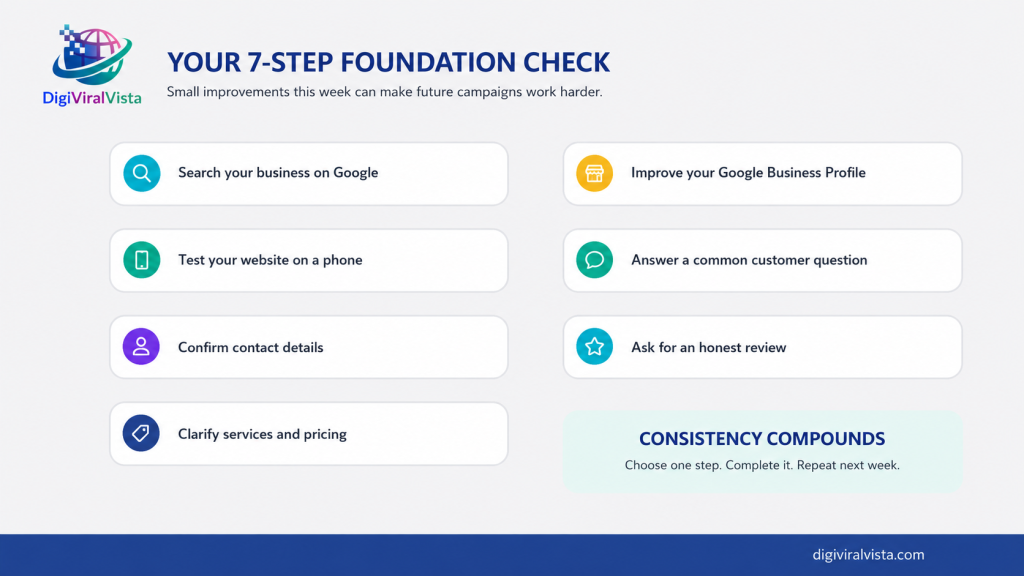 DigiViralVista

YOUR 7-STEP FOUNDATION CHECK

Small improvements this week can make future campaigns work harder.

Search your business on Google

Test your website on a phone

Confirm contact details

Clarify services and pricing

Improve your Google Business Profile

Answer a common customer question

Ask for an honest review

CONSISTENCY COMPOUNDS

Choose one step. Complete it. Repeat next week.

digiviralvista.com